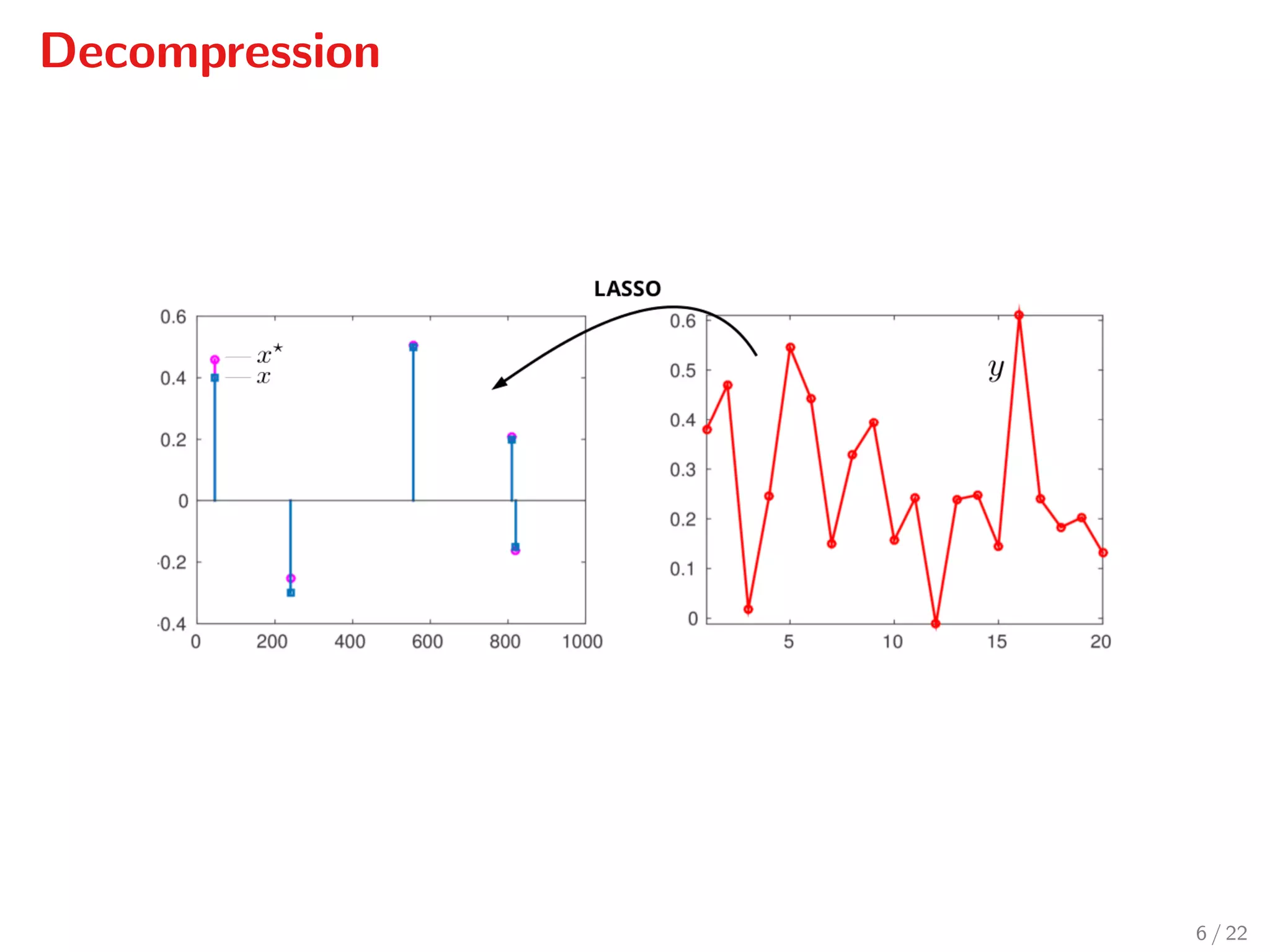 Decompression

LASSO

0.6
0.4
0.2
0
-0.2
-0.4
0 200 400 600 800 1000

$x^\star$
$x$

0.6
0.5
0.4
0.3
0.2
0.1
0
5 10 15 20

$y$

6 / 22